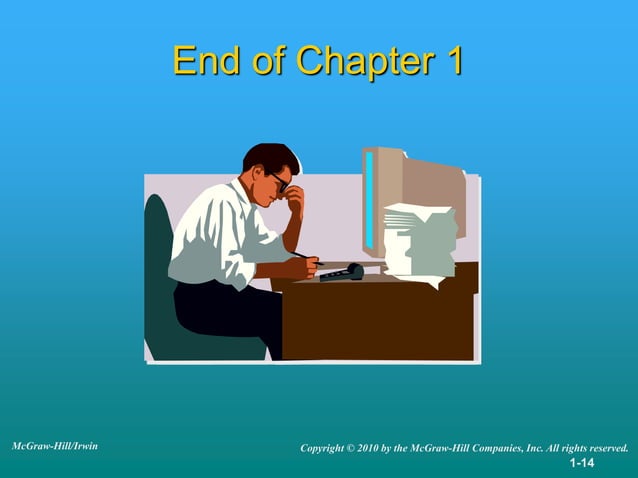 End of Chapter 1

McGraw-Hill/Irwin

Copyright © 2010 by the McGraw-Hill Companies, Inc. All rights reserved.

1-14